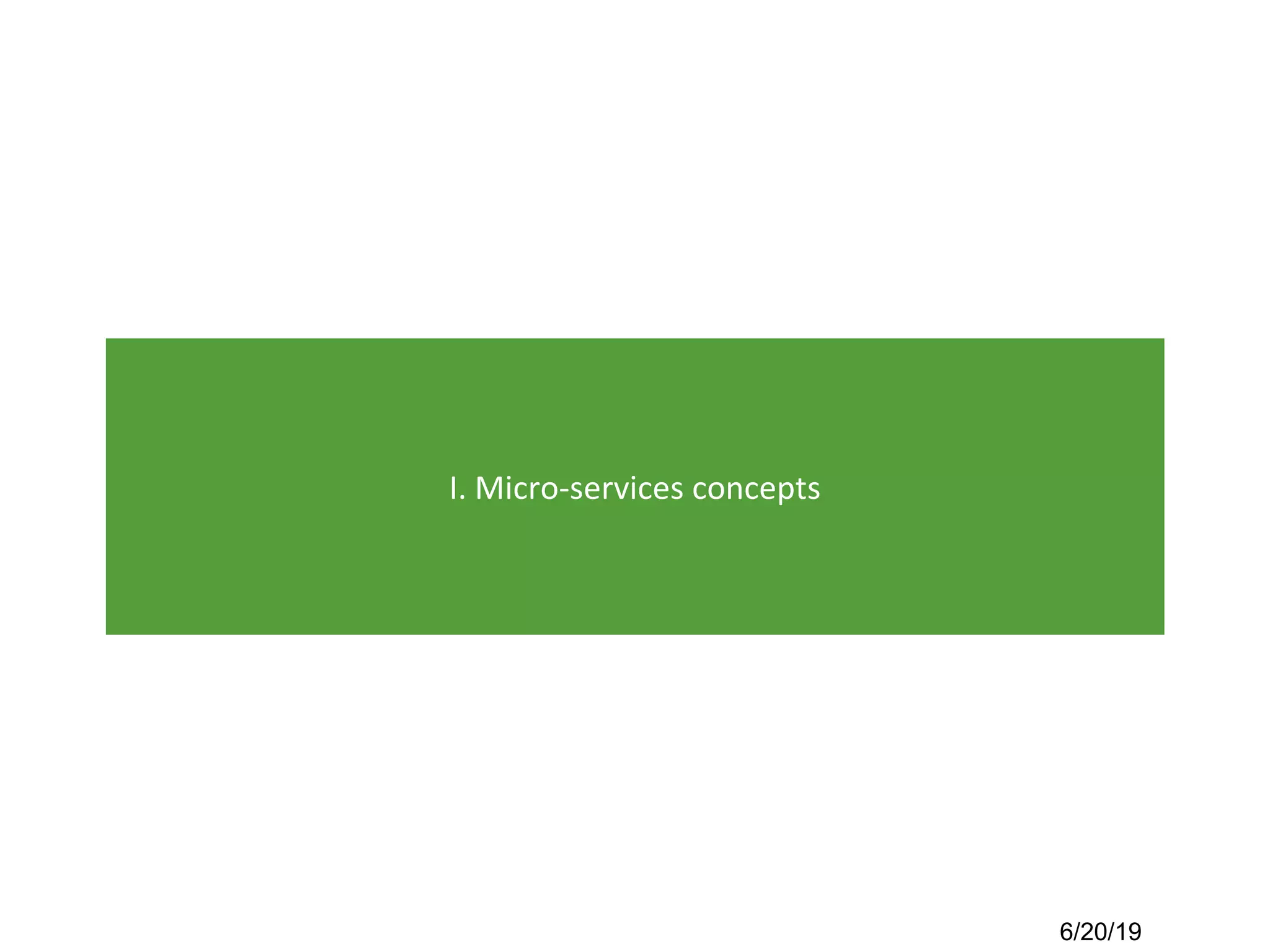 I. Micro-services concepts

6/20/19